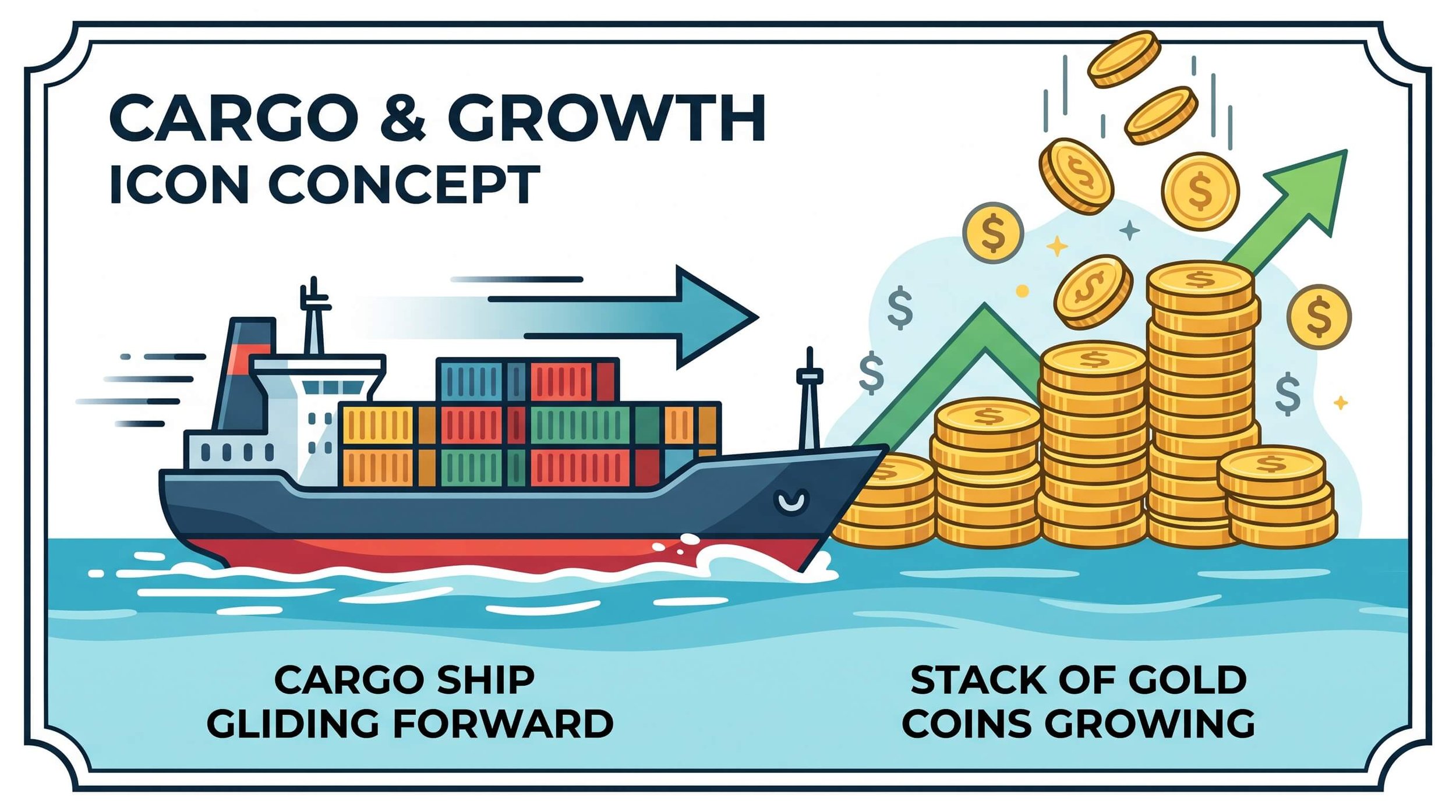 CARGO & GROWTH
ICON CONCEPT

CARGO SHIP
GLIDING FORWARD

STACK OF GOLD
COINS GROWING